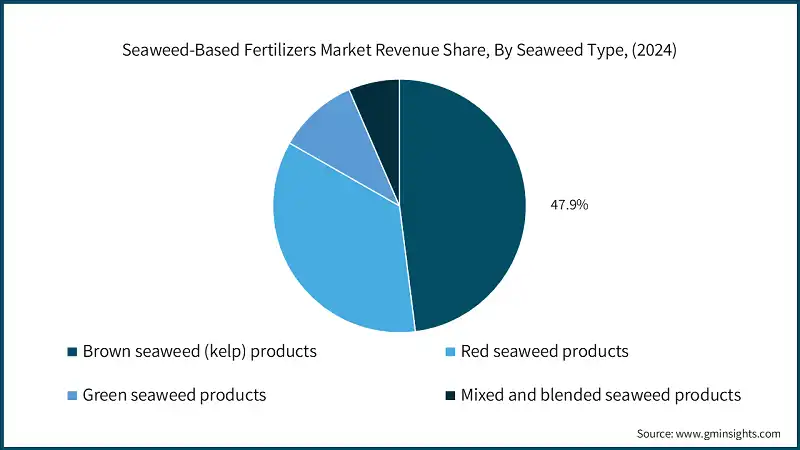 Seaweed-Based Fertilizers Market Revenue Share, By Seaweed Type, (2024)

47.9%

Brown seaweed (kelp) products
Red seaweed products
Green seaweed products
Mixed and blended seaweed products

Source: www.gminsights.com